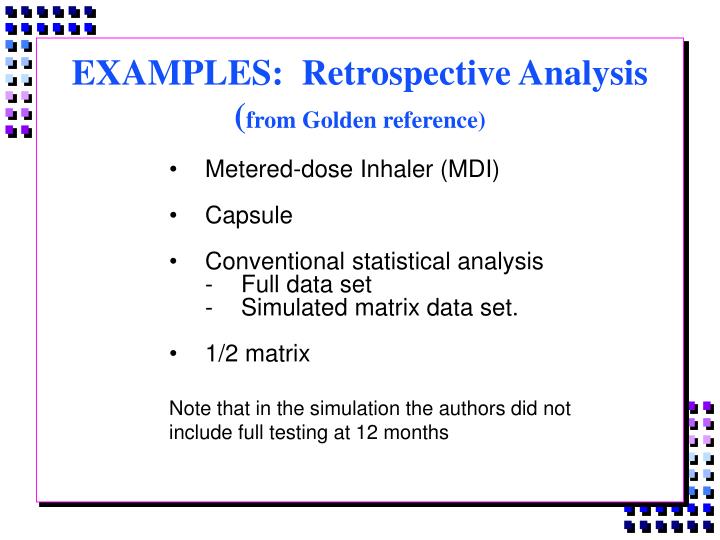 EXAMPLES: Retrospective Analysis (from Golden reference)

• Metered-dose Inhaler (MDI)

• Capsule

• Conventional statistical analysis
- Full data set
- Simulated matrix data set.

• 1/2 matrix

Note that in the simulation the authors did not include full testing at 12 months